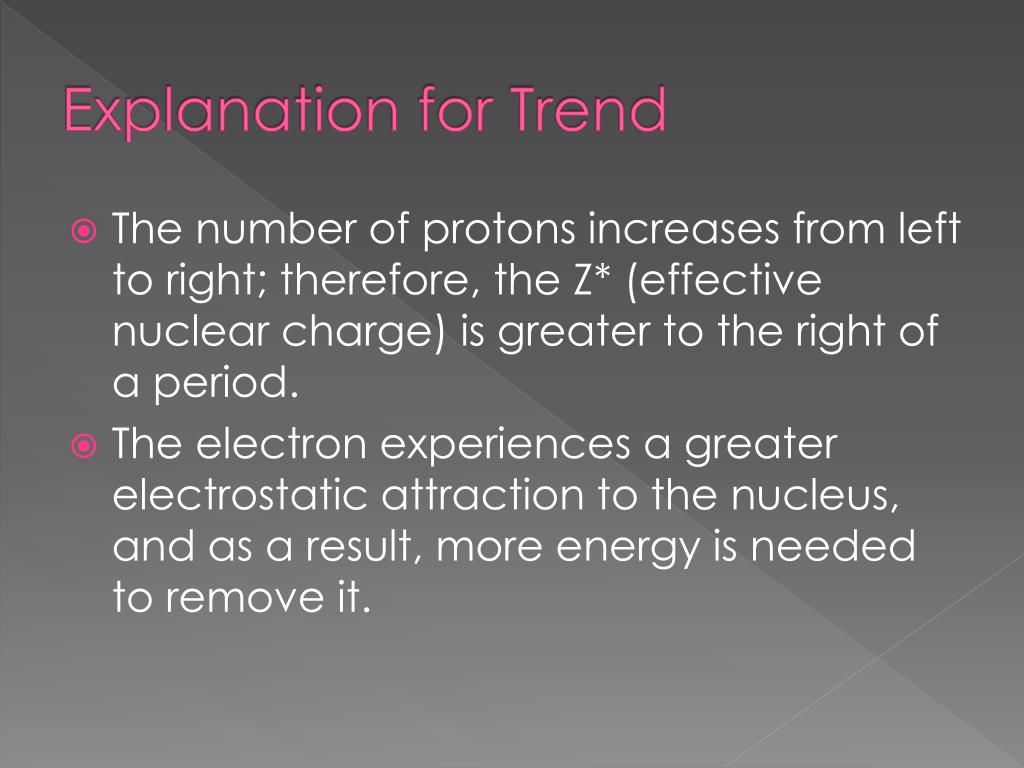 Explanation for Trend

The number of protons increases from left to right; therefore, the Z* (effective nuclear charge) is greater to the right of a period.

The electron experiences a greater electrostatic attraction to the nucleus, and as a result, more energy is needed to remove it.